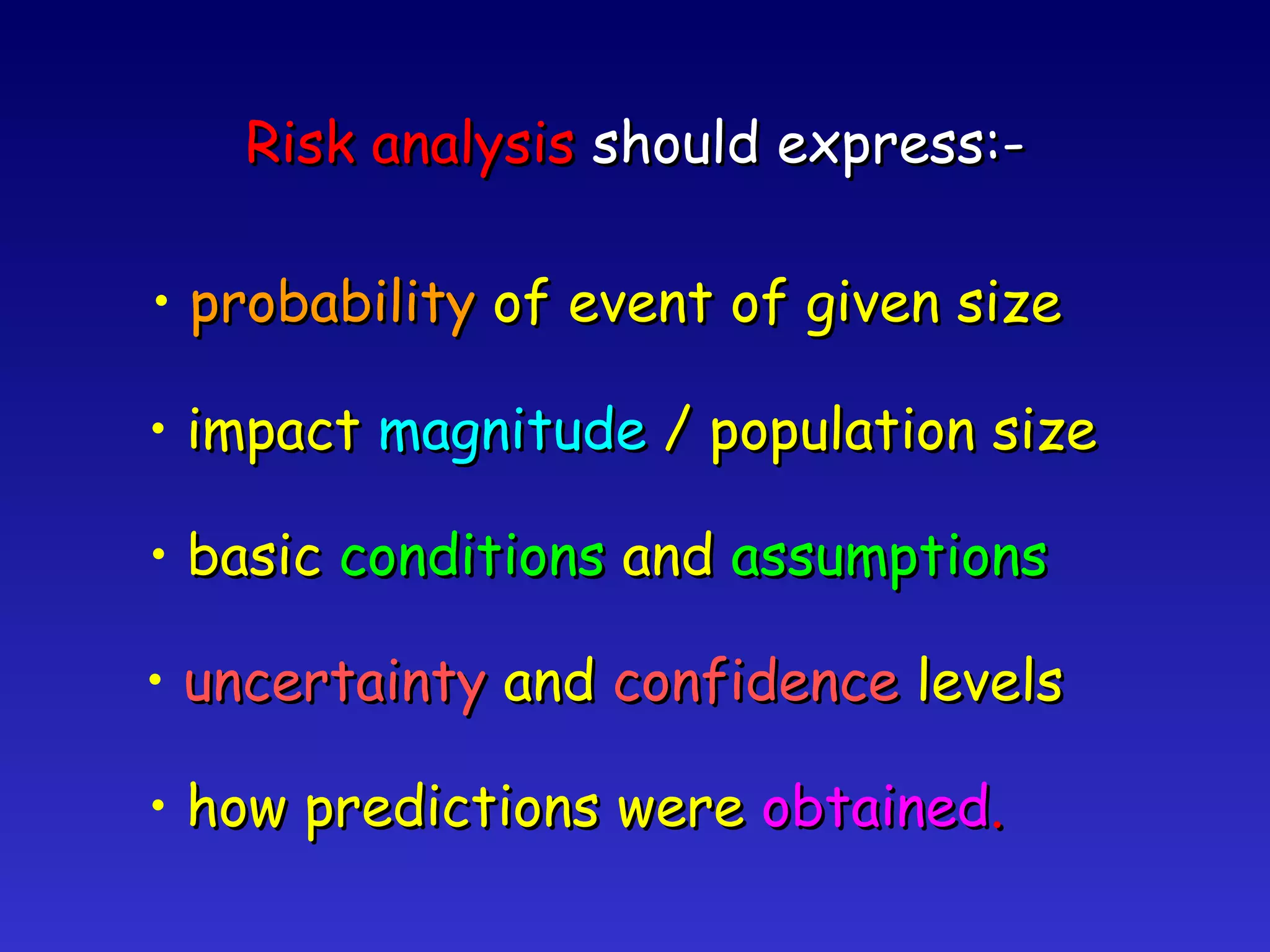 Risk analysis should express:-

• probability of event of given size

• impact magnitude / population size

• basic conditions and assumptions

• uncertainty and confidence levels

• how predictions were obtained.